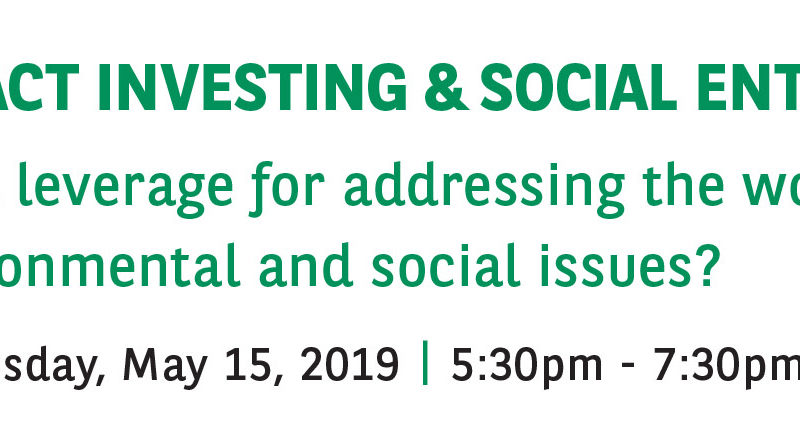 ACT INVESTING & SOCIAL ENT

leverage for addressing the wo
onmental and social issues?

sday, May 15, 2019 | 5:30pm - 7:30pm